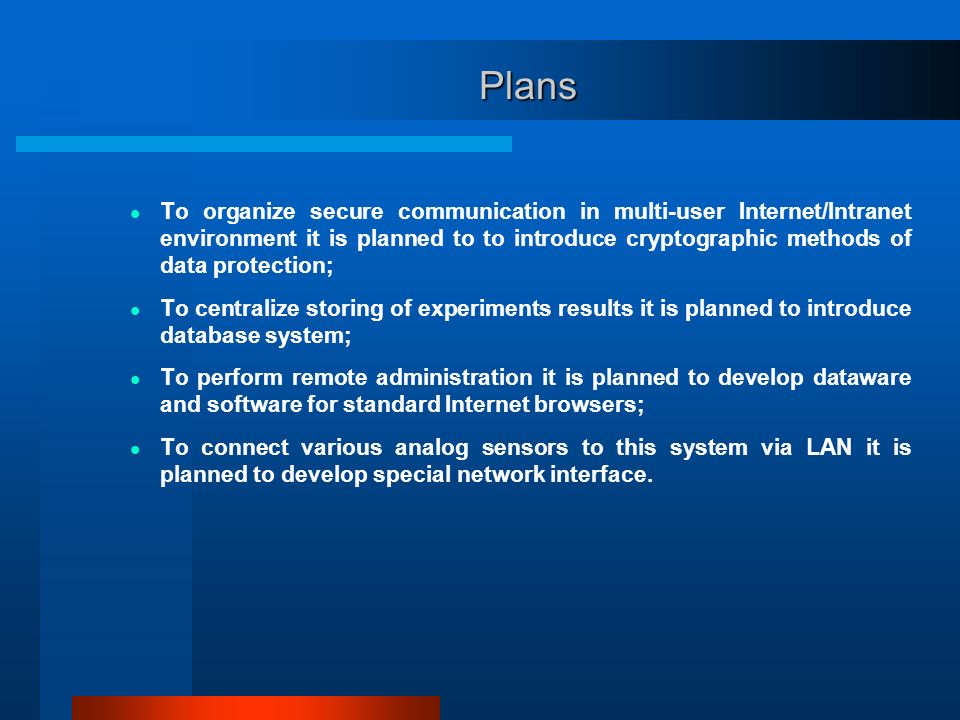 Plans

- To organize secure communication in multi-user Internet/Intranet environment it is planned to to introduce cryptographic methods of data protection;
- To centralize storing of experiments results it is planned to introduce database system;
- To perform remote administration it is planned to develop dataware and software for standard Internet browsers;
- To connect various analog sensors to this system via LAN it is planned to develop special network interface.